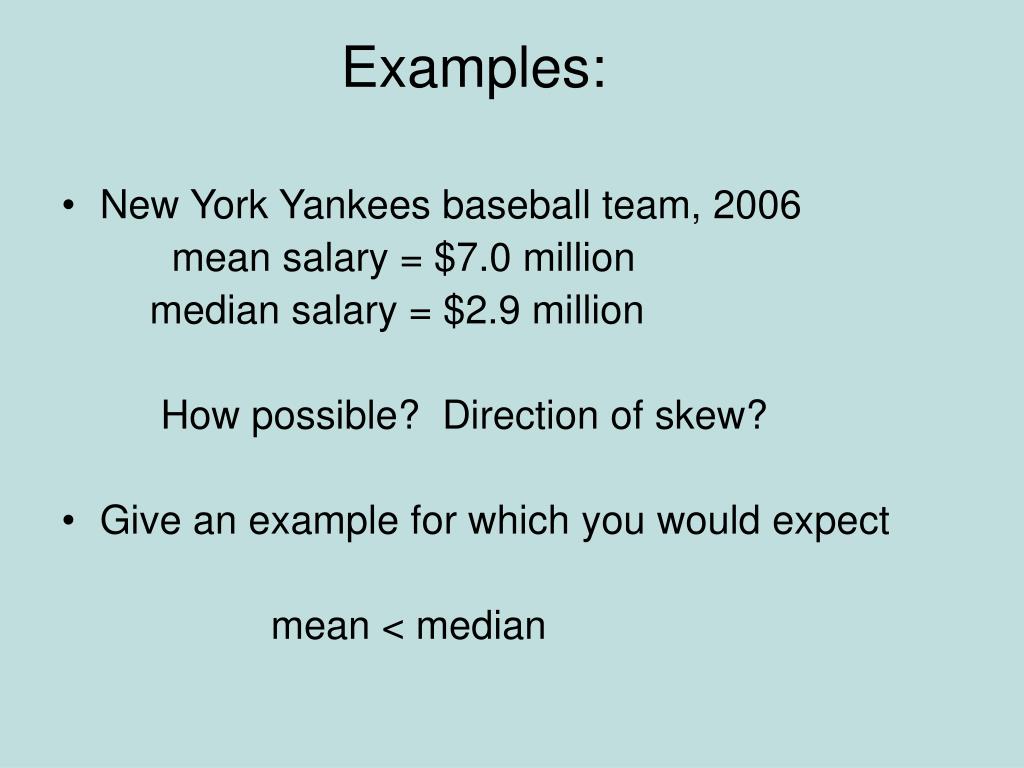 Examples:

• New York Yankees baseball team, 2006
mean salary = \$7.0 million
median salary = \$2.9 million

How possible?  Direction of skew?

• Give an example for which you would expect

mean < median